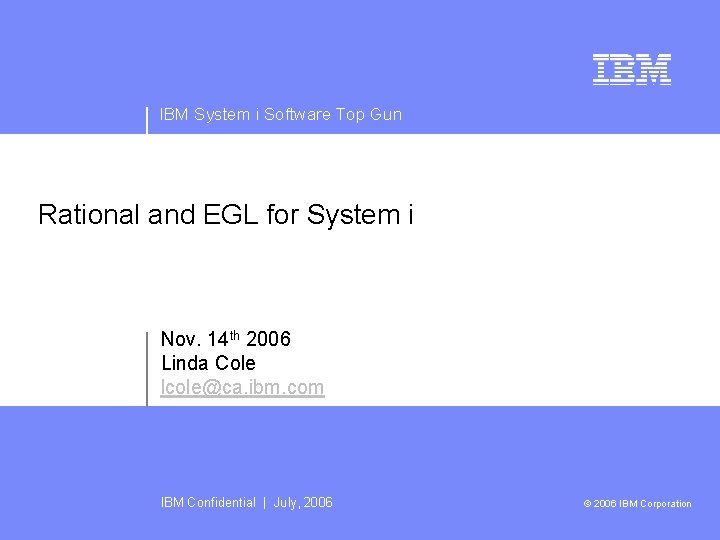 IBM

IBM System i Software Top Gun

Rational and EGL for System i

Nov. 14$^{th}$ 2006
Linda Cole
lcole@ca.ibm.com

IBM Confidential | July, 2006

© 2006 IBM Corporation